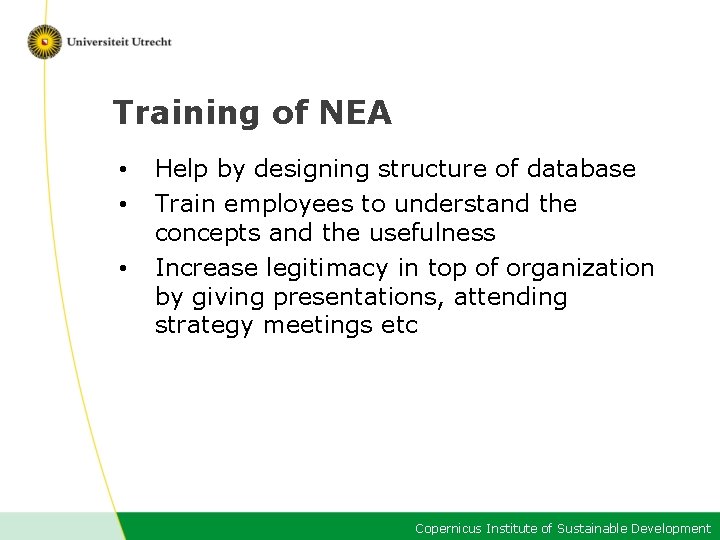 Universiteit Utrecht

Training of NEA

• Help by designing structure of database
• Train employees to understand the concepts and the usefulness
• Increase legitimacy in top of organization by giving presentations, attending strategy meetings etc

Copernicus Institute of Sustainable Development